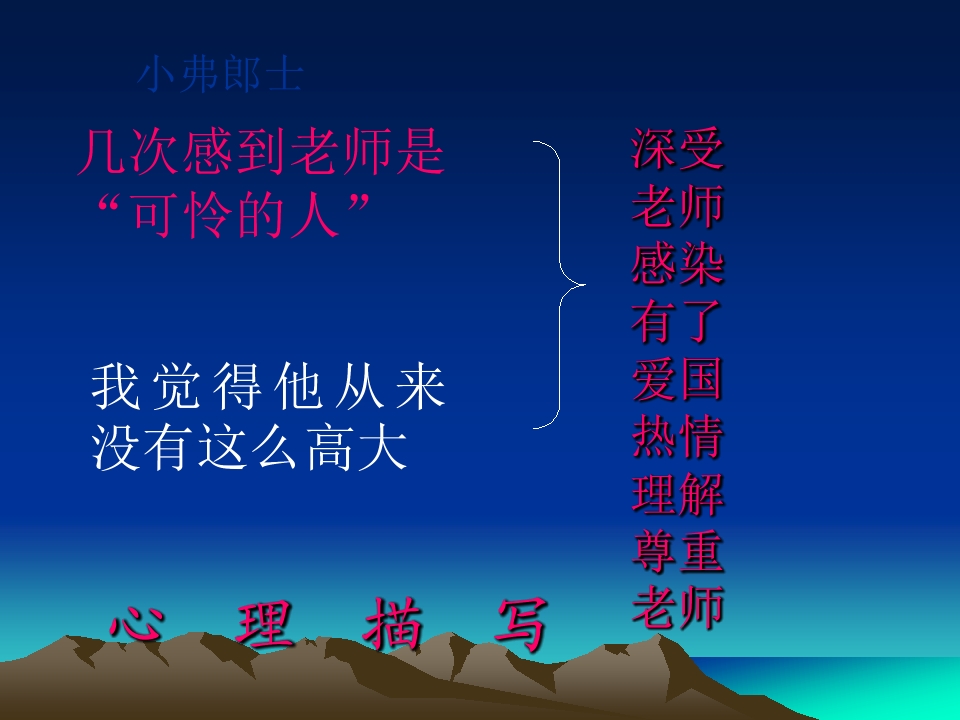 小弗郎士

几次感到老师是“可怜的人”

我觉得他从来没有这么高大

深受老师感染有了爱国热情理解尊重老师

心 理 描 写